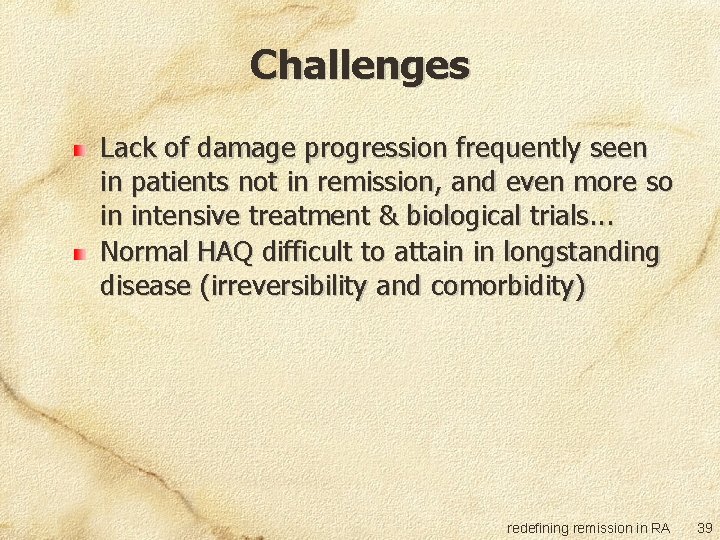 Challenges

Lack of damage progression frequently seen in patients not in remission, and even more so in intensive treatment & biological trials…

Normal HAQ difficult to attain in longstanding disease (irreversibility and comorbidity)

redefining remission in RA 39